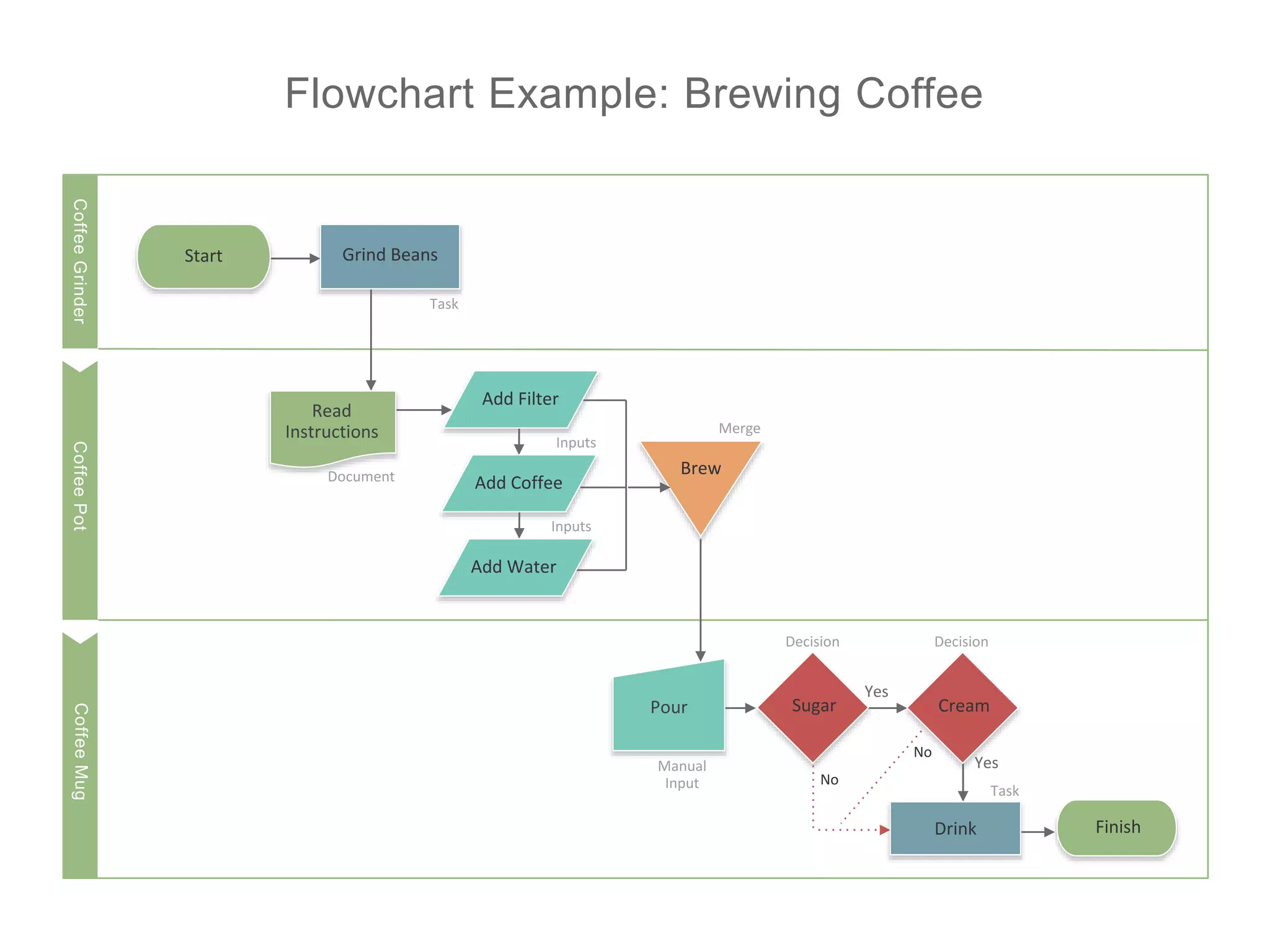 Flowchart Example: Brewing Coffee

Coffee Grinder

Start

Grind Beans

Task

Coffee Pot

Read Instructions

Document

Add Filter

Inputs

Add Coffee

Inputs

Add Water

Merge

Brew

Coffee Mug

Pour

Manual Input

Decision

Sugar

Yes

No

Decision

Cream

No

Yes

Task

Drink

Finish